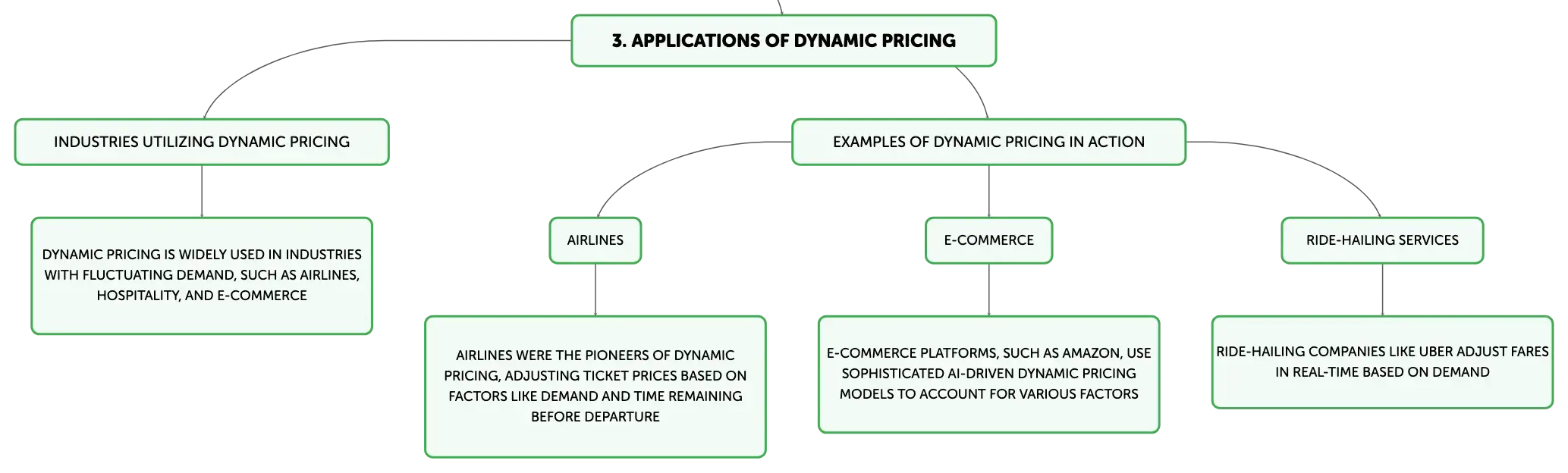 3. APPLICATIONS OF DYNAMIC PRICING

INDUSTRIES UTILIZING DYNAMIC PRICING

DYNAMIC PRICING IS WIDELY USED IN INDUSTRIES WITH FLUCTUATING DEMAND, SUCH AS AIRLINES, HOSPITALITY, AND E-COMMERCE

EXAMPLES OF DYNAMIC PRICING IN ACTION

AIRLINES

AIRLINES WERE THE PIONEERS OF DYNAMIC PRICING, ADJUSTING TICKET PRICES BASED ON FACTORS LIKE DEMAND AND TIME REMAINING BEFORE DEPARTURE

E-COMMERCE

E-COMMERCE PLATFORMS, SUCH AS AMAZON, USE SOPHISTICATED AI-DRIVEN DYNAMIC PRICING MODELS TO ACCOUNT FOR VARIOUS FACTORS

RIDE-HAILING SERVICES

RIDE-HAILING COMPANIES LIKE UBER ADJUST FARES IN REAL-TIME BASED ON DEMAND